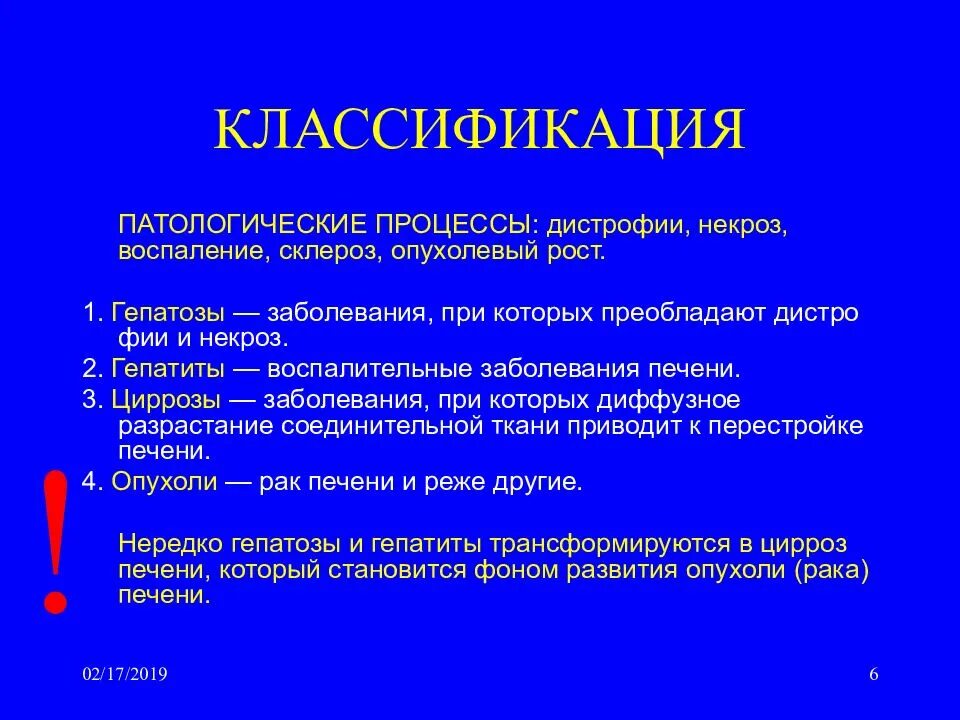 КЛАССИФИКАЦИЯ

ПАТОЛОГИЧЕСКИЕ ПРОЦЕССЫ: дистрофии, некроз, воспаление, склероз, опухолевый рост.

1. Гепатозы — заболевания, при которых преобладают дистро фии и некроз.

2. Гепатиты — воспалительные заболевания печени.

3. Циррозы — заболевания, при которых диффузное разрастание соединительной ткани приводит к перестройке печени.

4. Опухоли — рак печени и реже другие.

!

Нередко гепатозы и гепатиты трансформируются в цирроз печени, который становится фоном развития опухоли (рака) печени.

02/17/2019

6